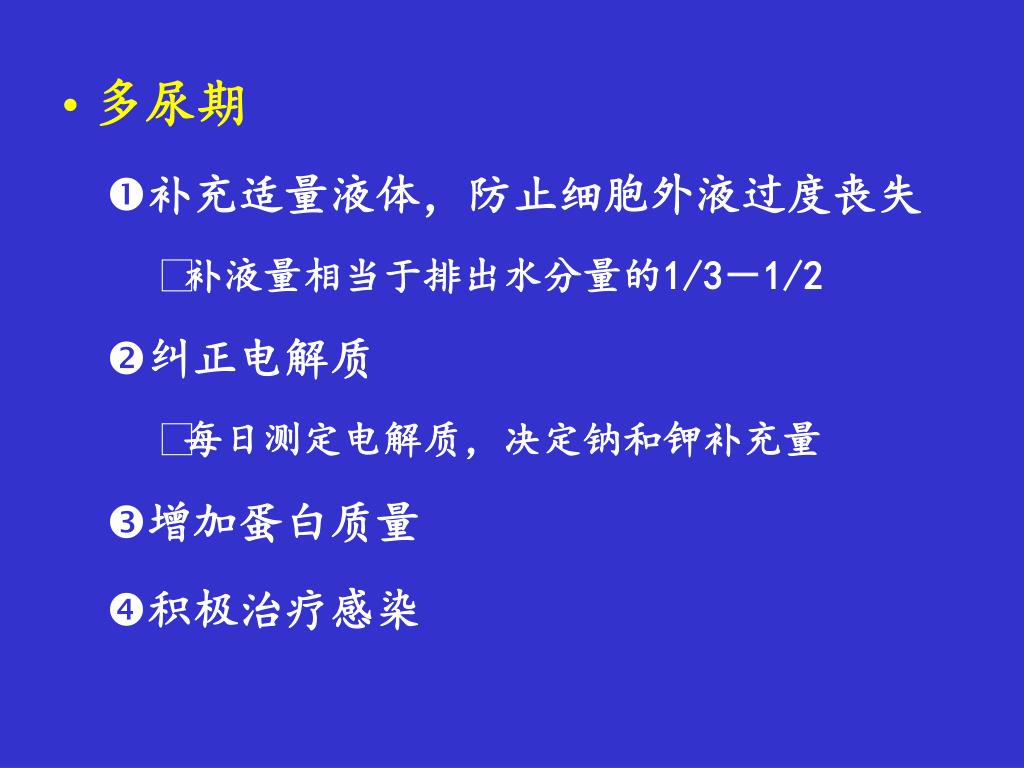 • 多尿期

❶补充适量液体，防止细胞外液过度丧失

□补液量相当于排出水分量的1/3—1/2

❷纠正电解质

□每日测定电解质，决定钠和钾补充量

❸增加蛋白质量

❹积极治疗感染